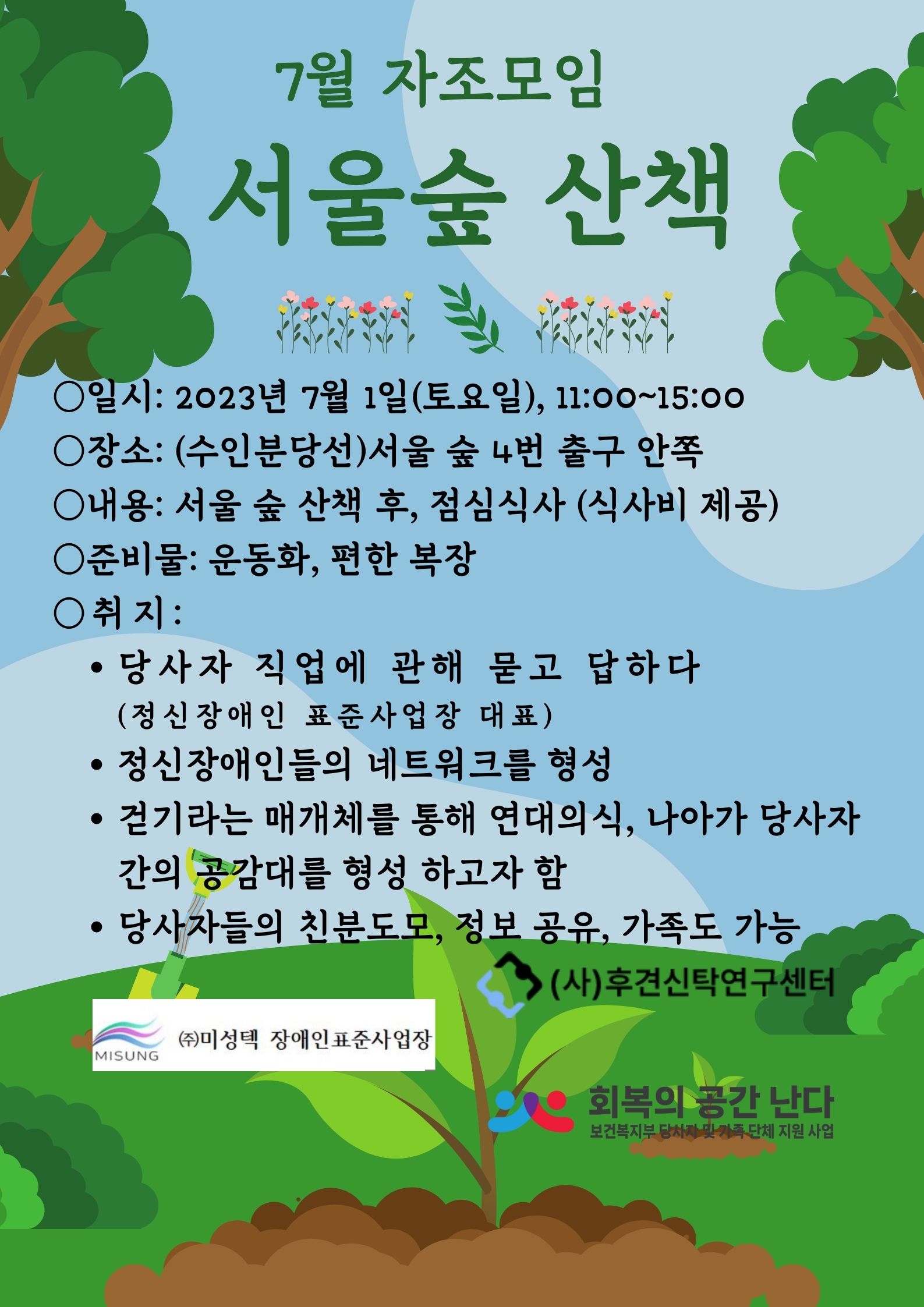 7월 자조모임

서울숲 산책

○일시: 2023년 7월 1일(토요일), 11:00~15:00
○장소: (수인분당선)서울 숲 4번 출구 안쪽
○내용: 서울 숲 산책 후, 점심식사 (식사비 제공)
○준비물: 운동화, 편한 복장
○취지:

• 당사자 직업에 관해 묻고 답하다 (정신장애인 표준사업장 대표)
• 정신장애인들의 네트워크를 형성
• 걷기라는 매개체를 통해 연대의식, 나아가 당사자 간의 공감대를 형성 하고자 함
• 당사자들의 친분도모, 정보 공유, 가족도 가능

(사)후견신탁연구센터

MISUNG ㈜미성텍 장애인표준사업장

회복의 공간 난다
보건복지부 당사자 및 가족 단체 지원 사업